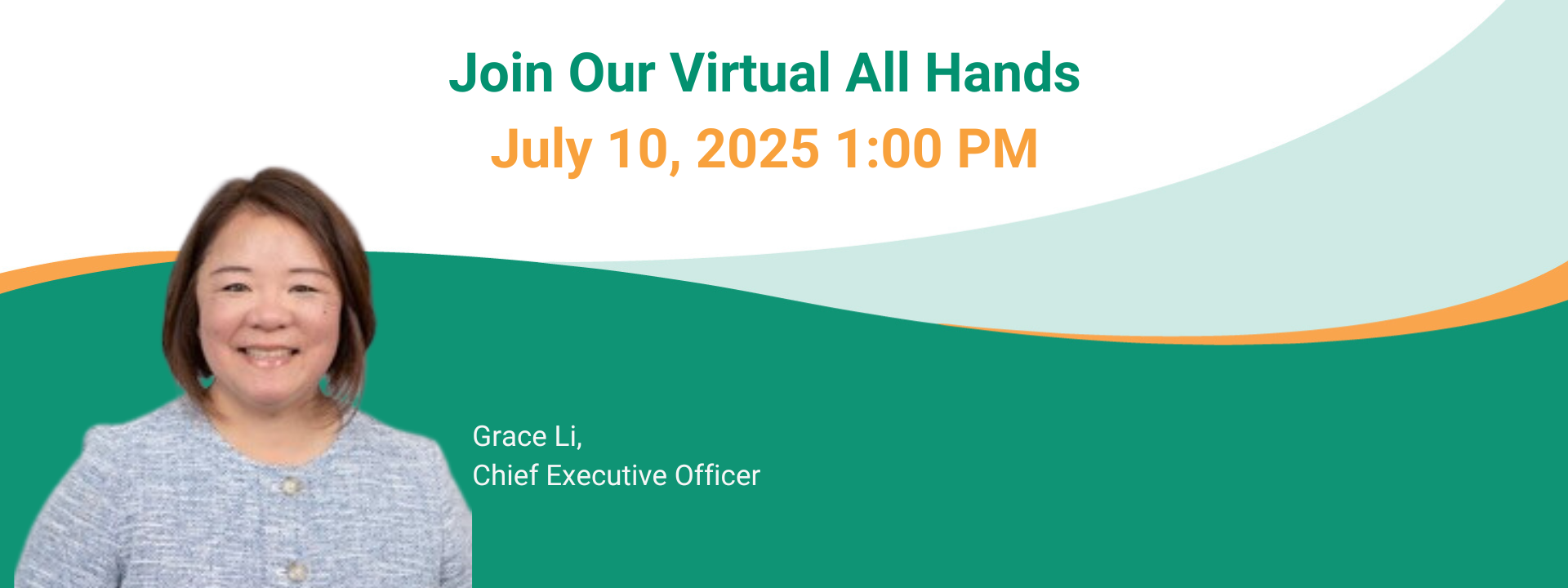 Join Our Virtual All Hands
July 10, 2025 1:00 PM

Grace Li,
Chief Executive Officer